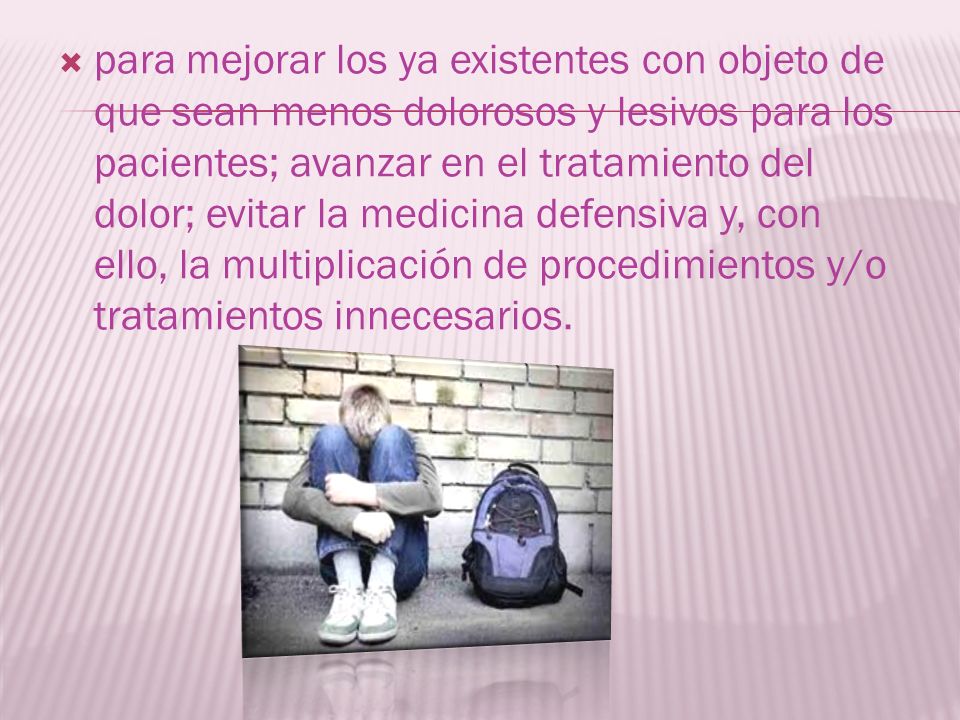 para mejorar los ya existentes con objeto de que sean menos dolorosos y lesivos para los pacientes; avanzar en el tratamiento del dolor; evitar la medicina defensiva y, con ello, la multiplicación de procedimientos y/o tratamientos innecesarios.